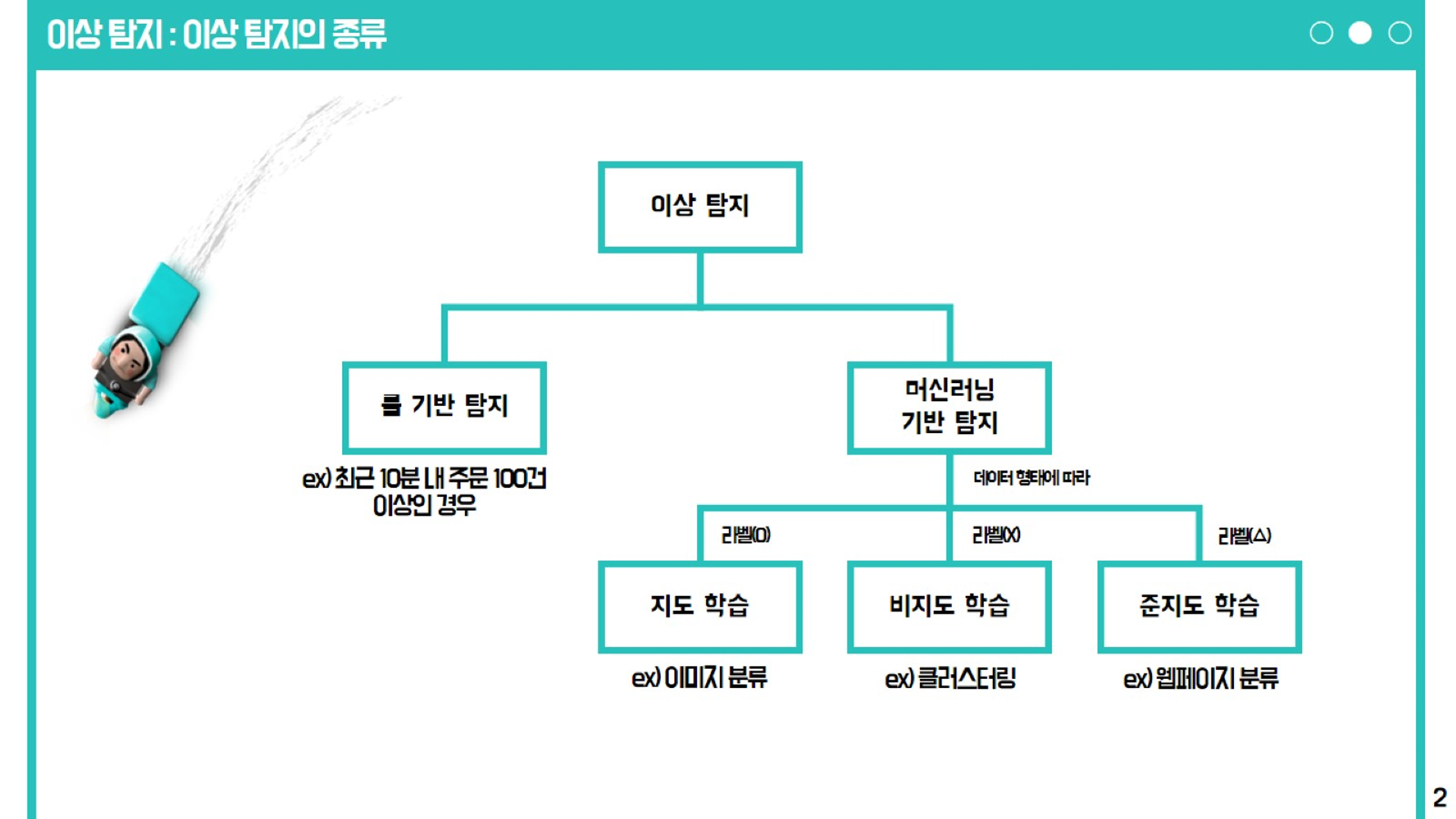 이상 탐지 : 이상 탐지의 종류

이상 탐지

룰 기반 탐지

ex) 최근 10분 내 주문 100건 이상인 경우

머신러닝 기반 탐지

데이터 형태에 따라

라벨(O)

라벨(X)

라벨(△)

지도 학습

ex) 이미지 분류

비지도 학습

ex) 클러스터링

준지도 학습

ex) 웹페이지 분류

2